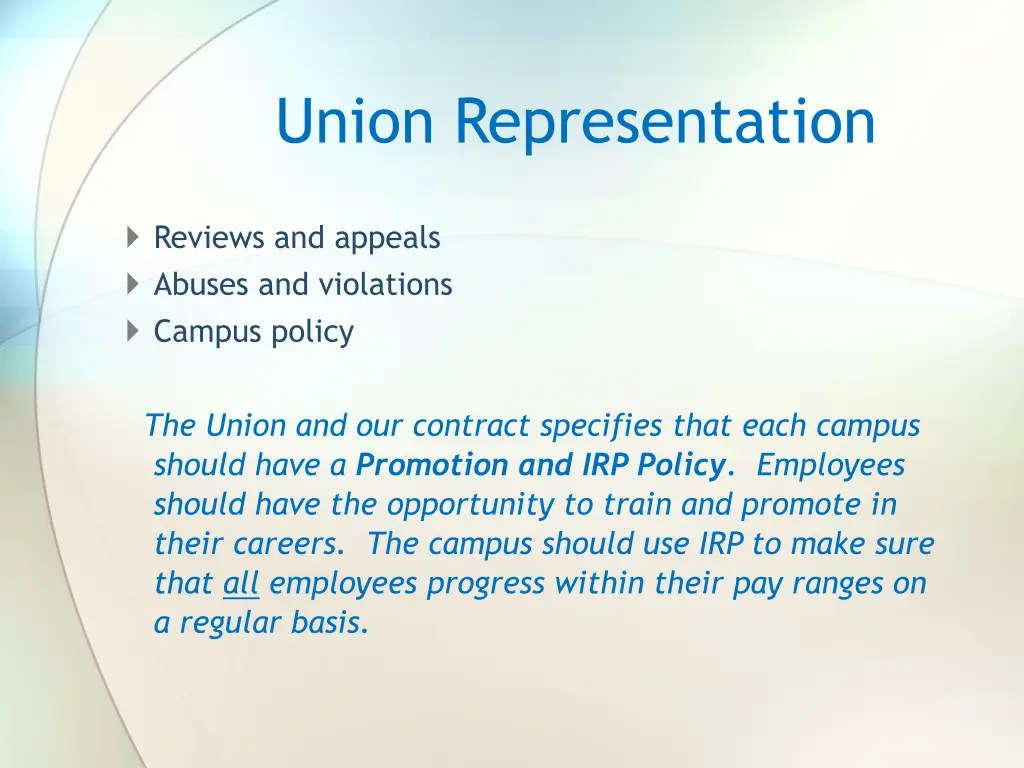 Union Representation

Reviews and appeals
Abuses and violations
Campus policy

The Union and our contract specifies that each campus should have a Promotion and IRP Policy. Employees should have the opportunity to train and promote in their careers. The campus should use IRP to make sure that all employees progress within their pay ranges on a regular basis.